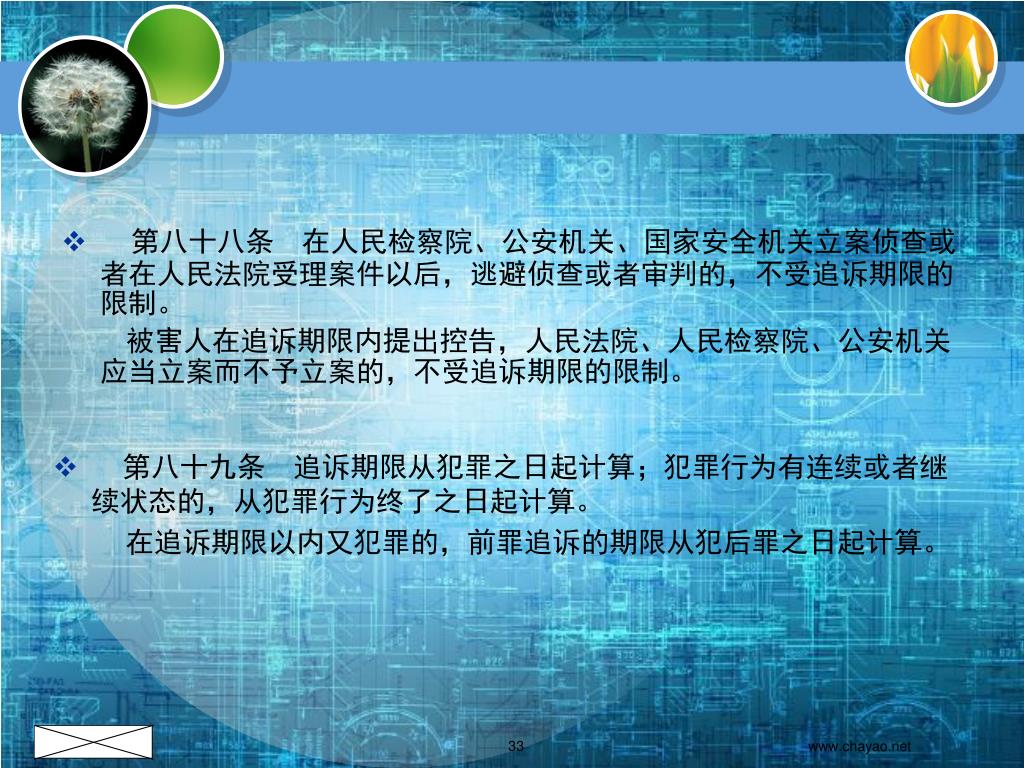 ❖ 第八十八条　在人民检察院、公安机关、国家安全机关立案侦查或者在人民法院受理案件以后，逃避侦查或者审判的，不受追诉期限的限制。

被害人在追诉期限内提出控告，人民法院、人民检察院、公安机关应当立案而不予立案的，不受追诉期限的限制。

❖ 第八十九条　追诉期限从犯罪之日起计算；犯罪行为有连续或者继续状态的，从犯罪行为终了之日起计算。

在追诉期限以内又犯罪的，前罪追诉的期限从犯后罪之日起计算。

33

www.chayao.net